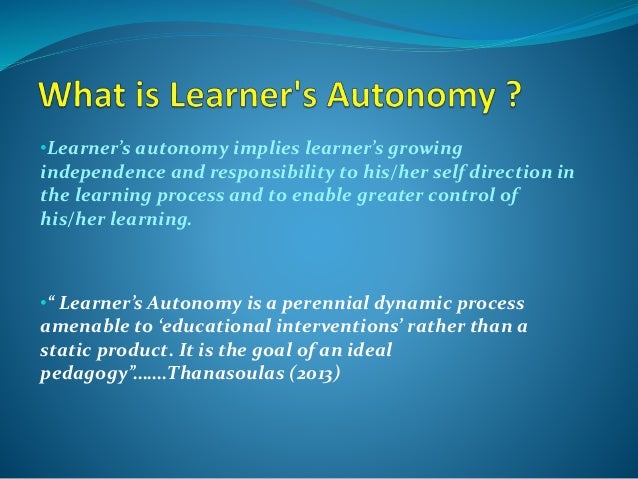 What is Learner's Autonomy ?

•Learner's autonomy implies learner's growing independence and responsibility to his/her self direction in the learning process and to enable greater control of his/her learning.

•" Learner's Autonomy is a perennial dynamic process amenable to 'educational interventions' rather than a static product. It is the goal of an ideal pedagogy"…….Thanasoulas (2013)